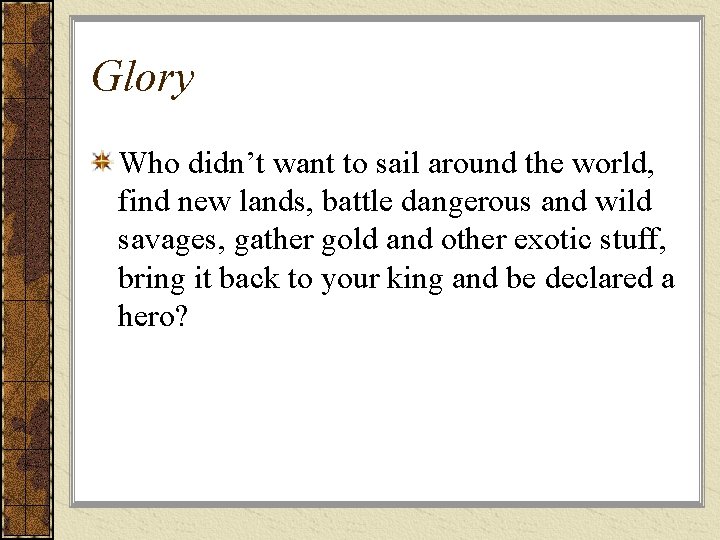 Glory

Who didn’t want to sail around the world, find new lands, battle dangerous and wild savages, gather gold and other exotic stuff, bring it back to your king and be declared a hero?